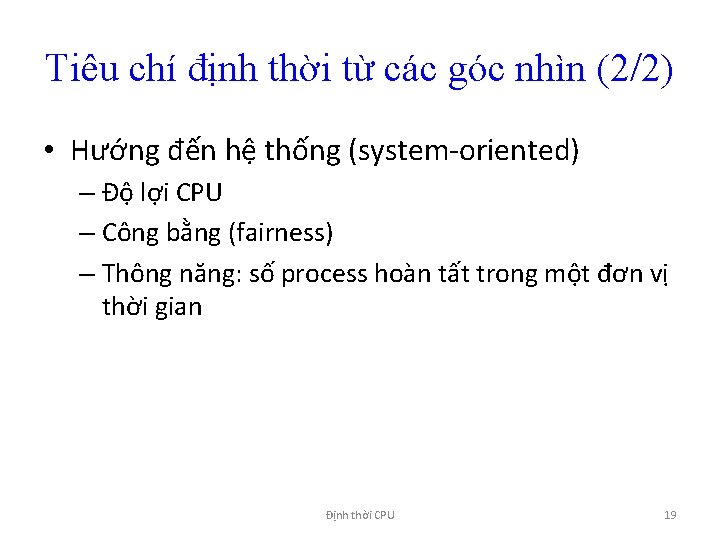 Tiêu chí định thời từ các góc nhìn (2/2)

• Hướng đến hệ thống (system-oriented)
– Độ lợi CPU
– Công bằng (fairness)
– Thông năng: số process hoàn tất trong một đơn vị thời gian

Định thời CPU

19